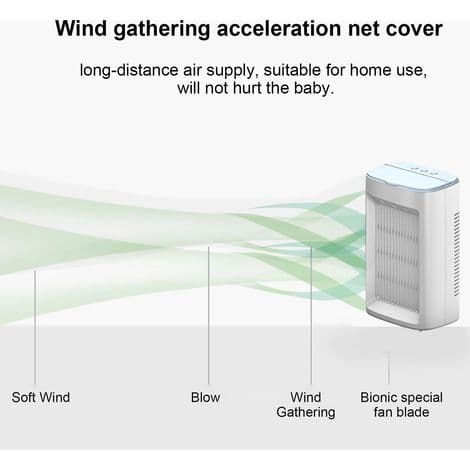 Wind gathering acceleration net cover

long-distance air supply, suitable for home use, will not hurt the baby.

Soft Wind

Blow

Wind Gathering

Bionic special fan blade